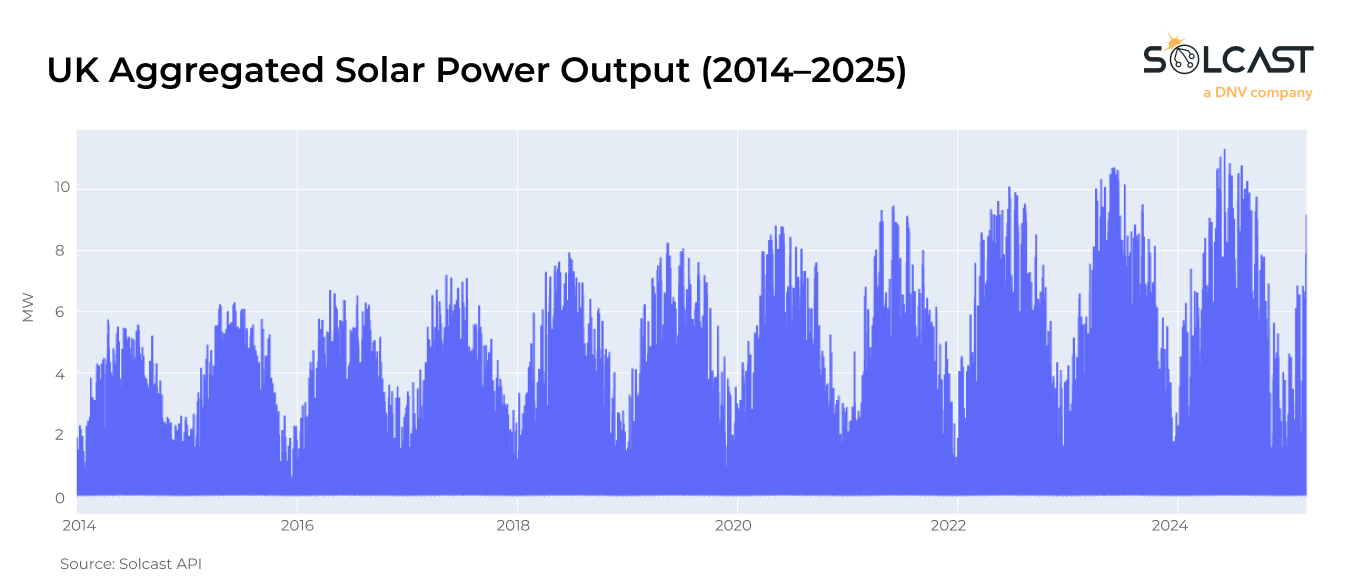 UK Aggregated Solar Power Output (2014–2025)

SOLCAST
a DNV company

MW

10
8
6
4
2
0

2014
2016
2018
2020
2022
2024

Source: Solcast API